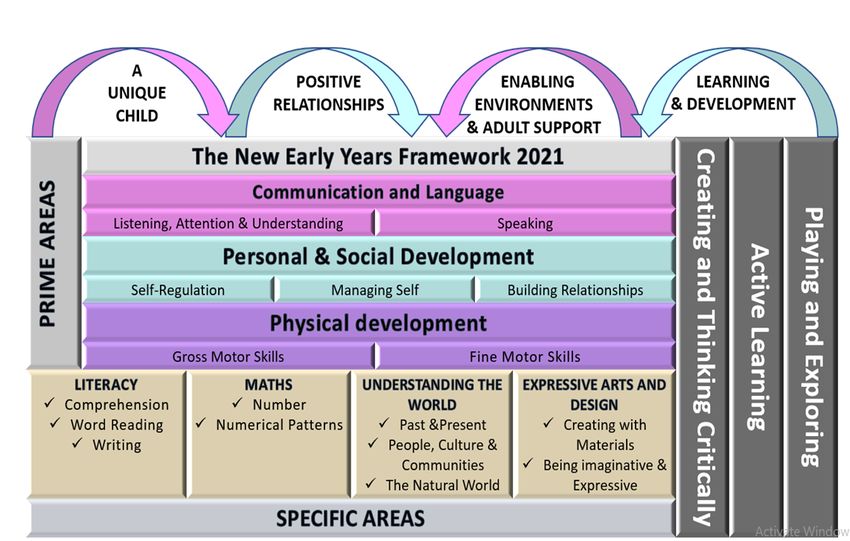 A UNIQUE CHILD

POSITIVE RELATIONSHIPS

ENABLING ENVIRONMENTS & ADULT SUPPORT

LEARNING & DEVELOPMENT

PRIME AREAS

The New Early Years Framework 2021

Communication and Language

Listening, Attention & Understanding

Speaking

Personal & Social Development

Self-Regulation

Managing Self

Building Relationships

Physical development

Gross Motor Skills

Fine Motor Skills

LITERACY
✓ Comprehension
✓ Word Reading
✓ Writing

MATHS
✓ Number
✓ Numerical Patterns

UNDERSTANDING THE WORLD
✓ Past &Present
✓ People, Culture & Communities
✓ The Natural World

EXPRESSIVE ARTS AND DESIGN
✓ Creating with Materials
✓ Being imaginative & Expressive

SPECIFIC AREAS

Creating and Thinking Critically

Active Learning

Playing and Exploring

Activate Window